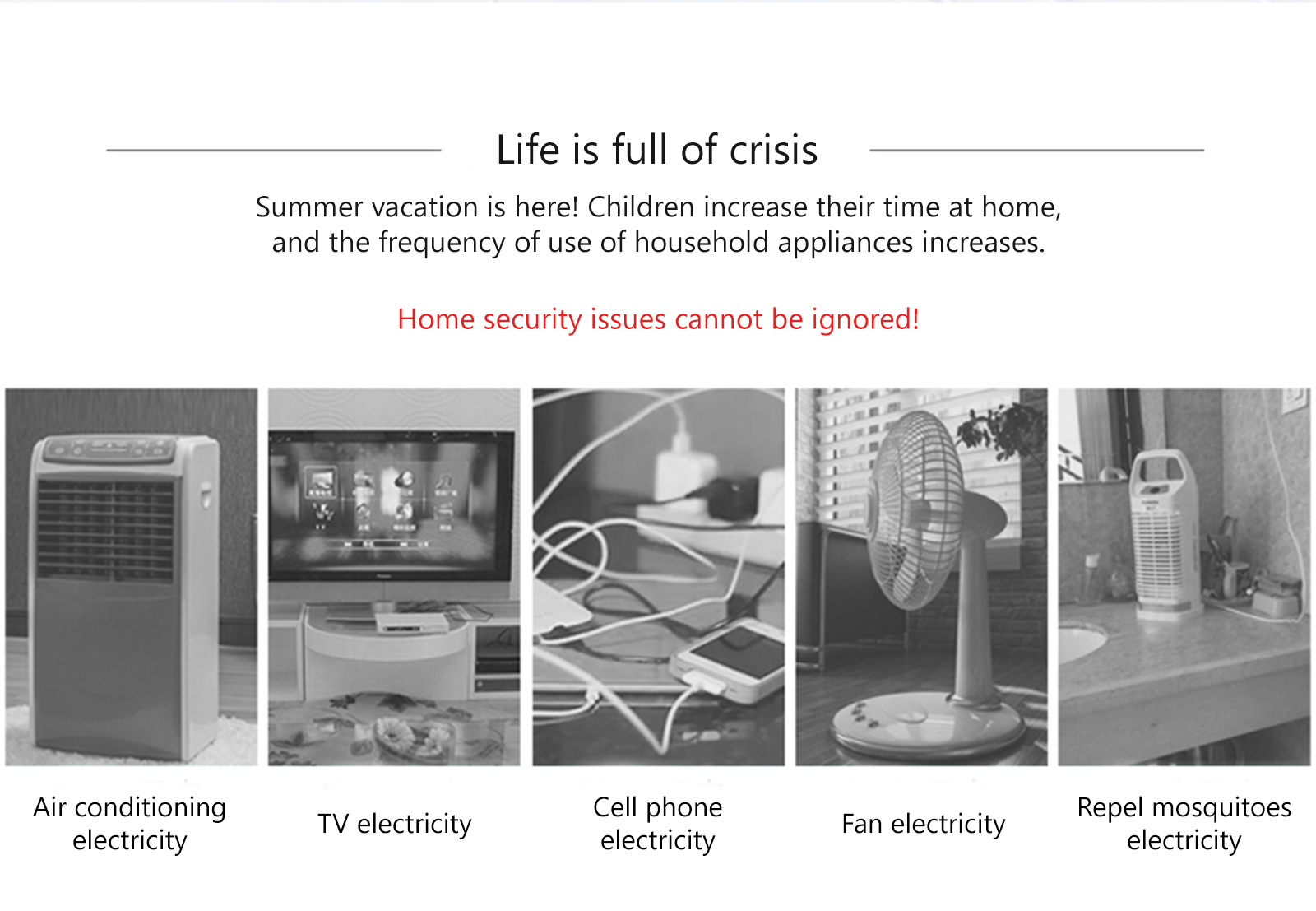 Life is full of crisis

Summer vacation is here! Children increase their time at home, and the frequency of use of household appliances increases.

Home security issues cannot be ignored!

Air conditioning electricity

TV electricity

Cell phone electricity

Fan electricity

Repel mosquitoes electricity